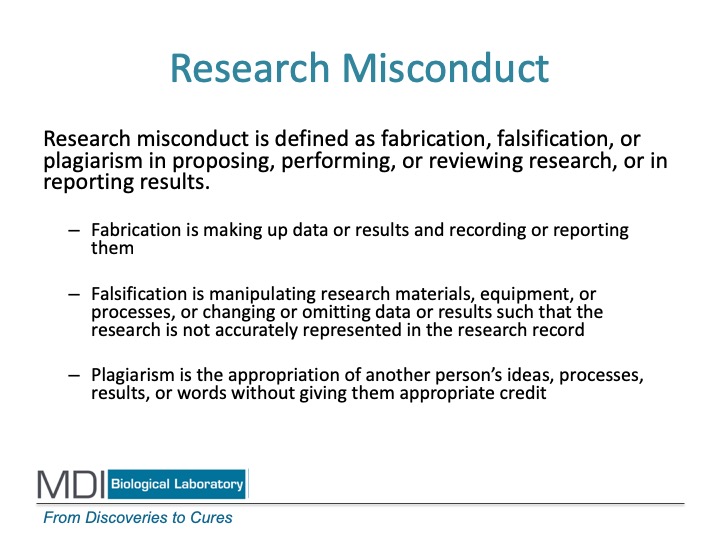 Research Misconduct

Research misconduct is defined as fabrication, falsification, or plagiarism in proposing, performing, or reviewing research, or in reporting results.

– Fabrication is making up data or results and recording or reporting them

– Falsification is manipulating research materials, equipment, or processes, or changing or omitting data or results such that the research is not accurately represented in the research record

– Plagiarism is the appropriation of another person's ideas, processes, results, or words without giving them appropriate credit

MDI Biological Laboratory

From Discoveries to Cures